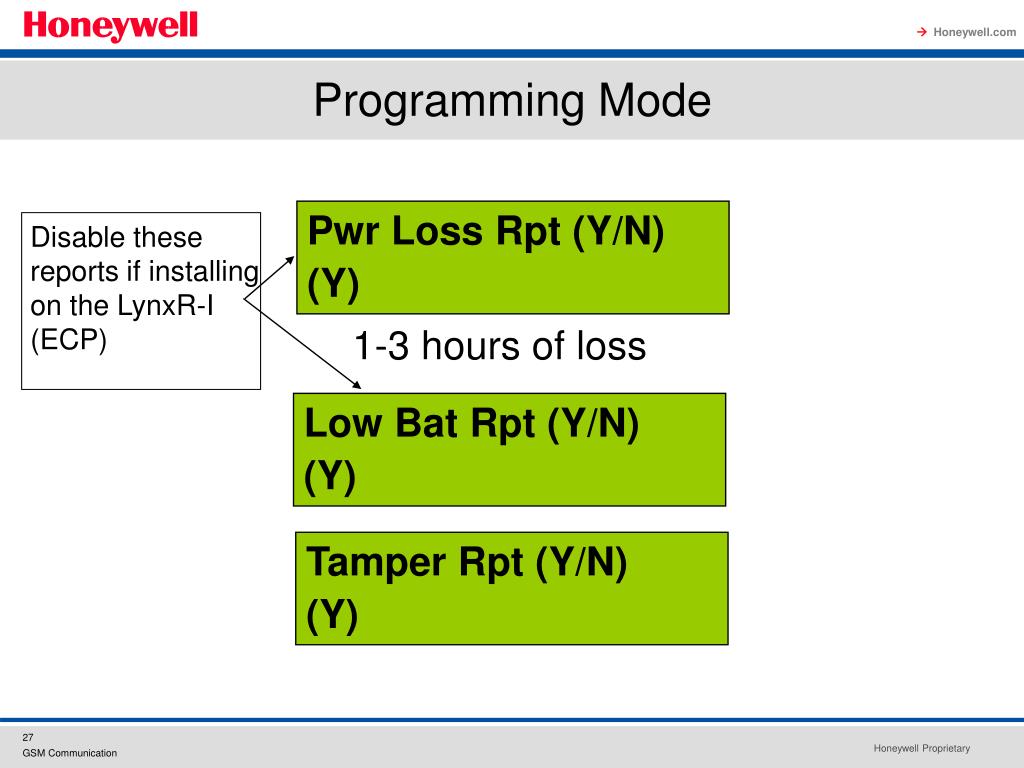 Honeywell

→ Honeywell.com

Programming Mode

Disable these reports if installing on the LynxR-I (ECP)

Pwr Loss Rpt (Y/N)
(Y)

1-3 hours of loss

Low Bat Rpt (Y/N)
(Y)

Tamper Rpt (Y/N)
(Y)

27
GSM Communication

Honeywell Proprietary